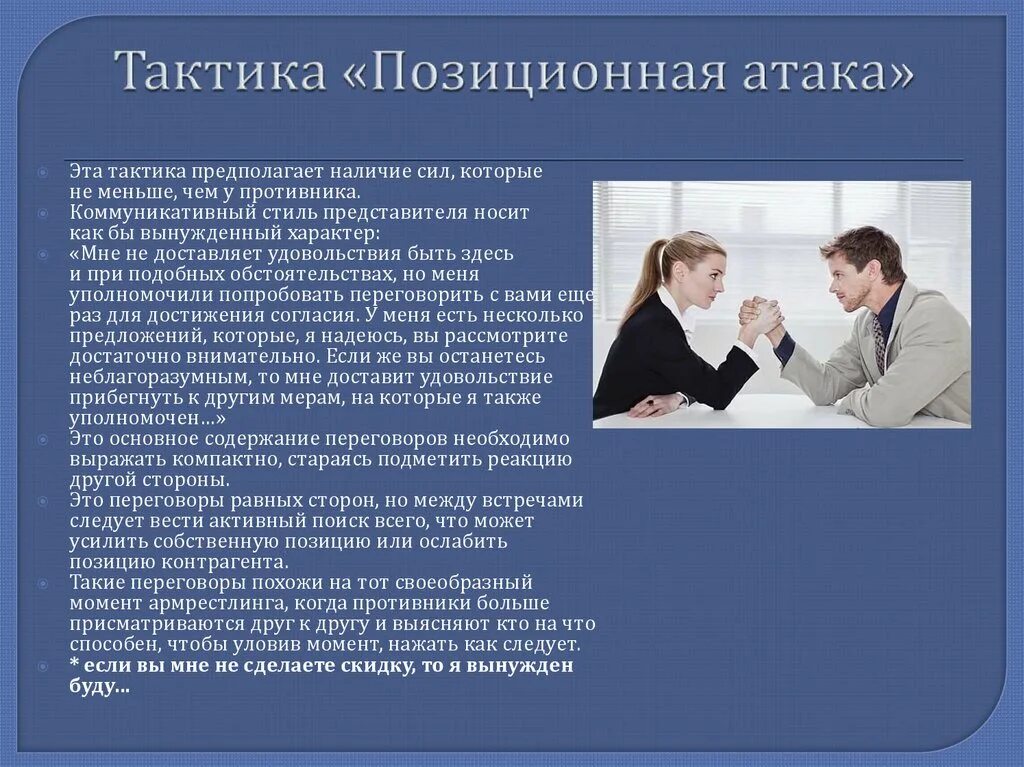 Тактика «Позиционная атака»

Эта тактика предполагает наличие сил, которые не меньше, чем у противника.

Коммуникативный стиль представителя носит как бы вынужденный характер:

«Мне не доставляет удовольствия быть здесь и при подобных обстоятельствах, но меня уполномочили попробовать переговорить с вами еще раз для достижения согласия. У меня есть несколько предложений, которые, я надеюсь, вы рассмотрите достаточно внимательно. Если же вы останетесь неблагоразумным, то мне доставит удовольствие прибегнуть к другим мерам, на которые я также уполномочен…»

Это основное содержание переговоров необходимо выражать компактно, стараясь подметить реакцию другой стороны.

Это переговоры равных сторон, но между встречами следует вести активный поиск всего, что может усилить собственную позицию или ослабить позицию контрагента.

Такие переговоры похожи на тот своеобразный момент армрестлинга, когда противники больше присматриваются друг к другу и выясняют кто на что способен, чтобы уловив момент, нажать как следует.

* если вы мне не сделаете скидку, то я вынужден буду…